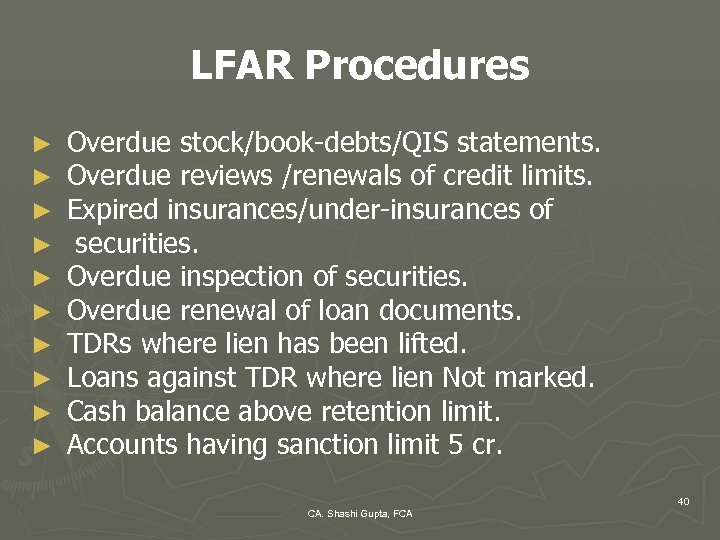 LFAR Procedures

► Overdue stock/book-debts/QIS statements.
► Overdue reviews /renewals of credit limits.
► Expired insurances/under-insurances of
► securities.
► Overdue inspection of securities.
► Overdue renewal of loan documents.
► TDRs where lien has been lifted.
► Loans against TDR where lien Not marked.
► Cash balance above retention limit.
► Accounts having sanction limit 5 cr.

CA. Shashi Gupta, FCA

40